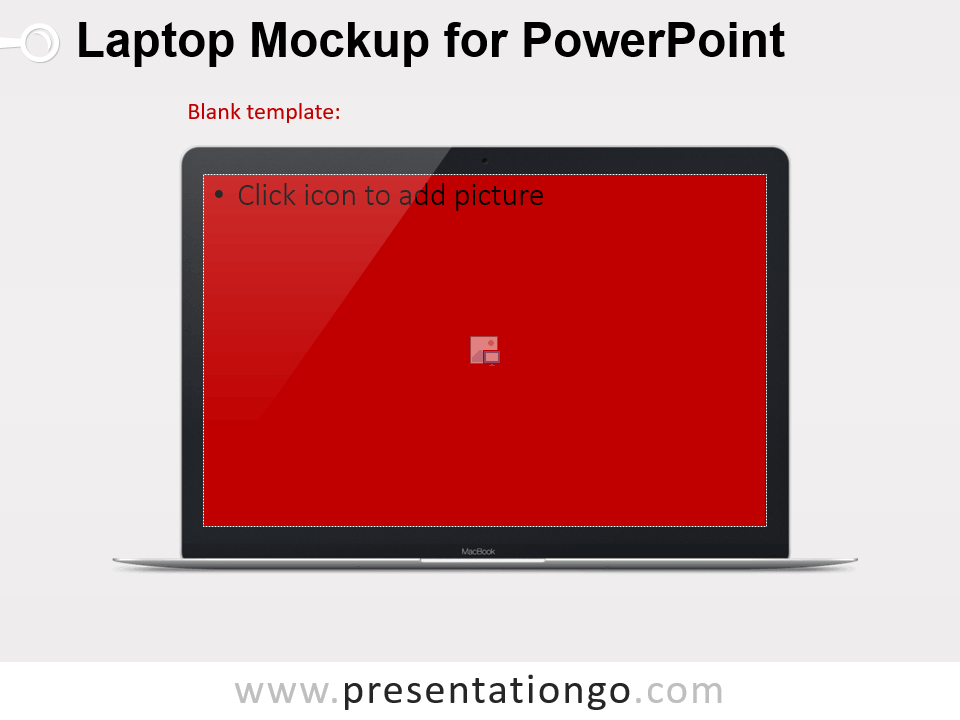 Laptop Mockup for PowerPoint

Blank template:

• Click icon to add picture

MacBook

www.presentationgo.com